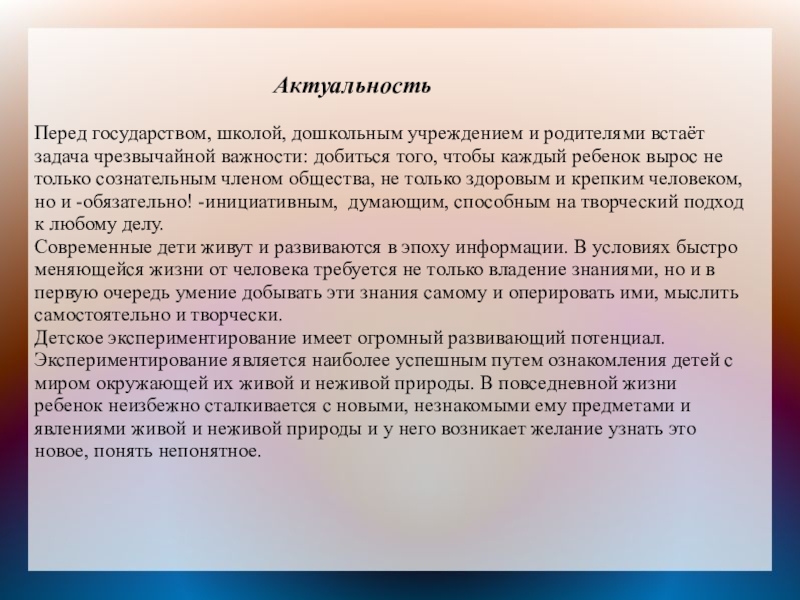 Актуальность

Перед государством, школой, дошкольным учреждением и родителями встаёт задача чрезвычайной важности: добиться того, чтобы каждый ребенок вырос не только сознательным членом общества, не только здоровым и крепким человеком, но и -обязательно! -инициативным, думающим, способным на творческий подход к любому делу.
Современные дети живут и развиваются в эпоху информации. В условиях быстро меняющейся жизни от человека требуется не только владение знаниями, но и в первую очередь умение добывать эти знания самому и оперировать ими, мыслить самостоятельно и творчески.
Детское экспериментирование имеет огромный развивающий потенциал. Экспериментирование является наиболее успешным путем ознакомления детей с миром окружающей их живой и неживой природы. В повседневной жизни ребенок неизбежно сталкивается с новыми, незнакомыми ему предметами и явлениями живой и неживой природы и у него возникает желание узнать это новое, понять непонятное.